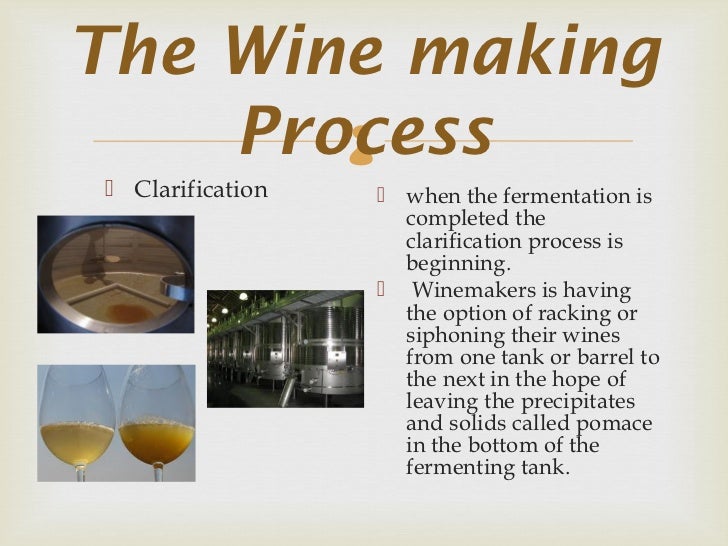 The Wine making Process

Clarification

when the fermentation is completed the clarification process is beginning.

Winemakers is having the option of racking or siphoning their wines from one tank or barrel to the next in the hope of leaving the precipitates and solids called pomace in the bottom of the fermenting tank.